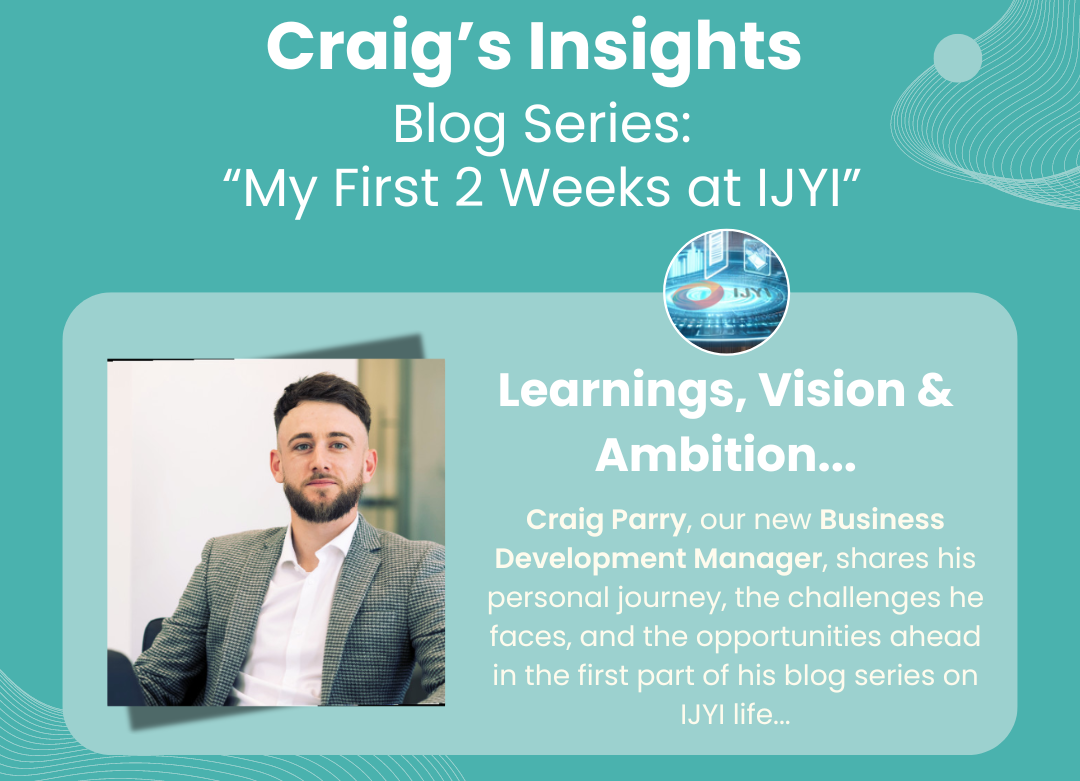 Craig's Insights
Blog Series:
"My First 2 Weeks at IJYI"

IJYI

Learnings, Vision & Ambition...

Craig Parry, our new Business Development Manager, shares his personal journey, the challenges he faces, and the opportunities ahead in the first part of his blog series on IJYI life...